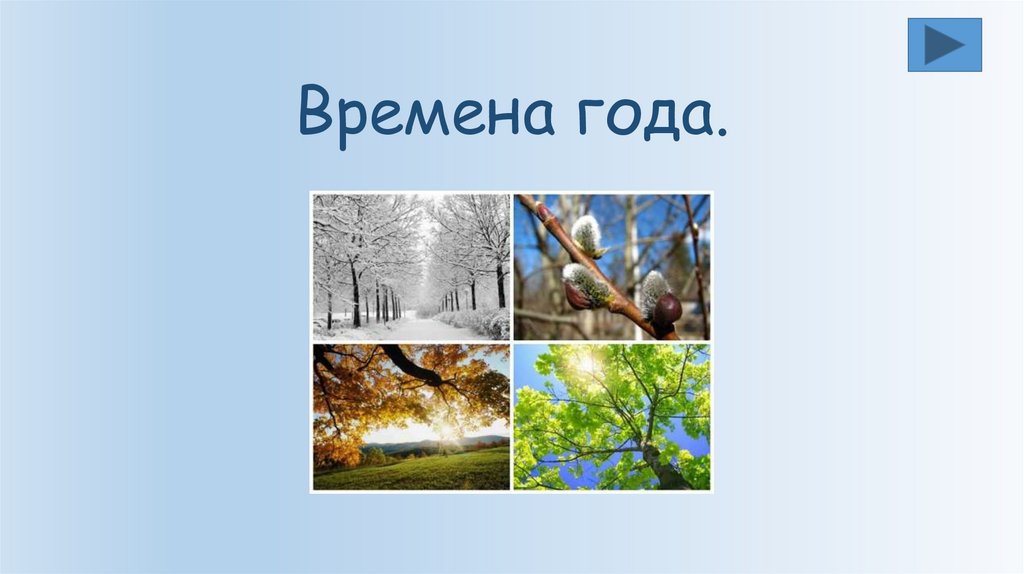 Времена года.